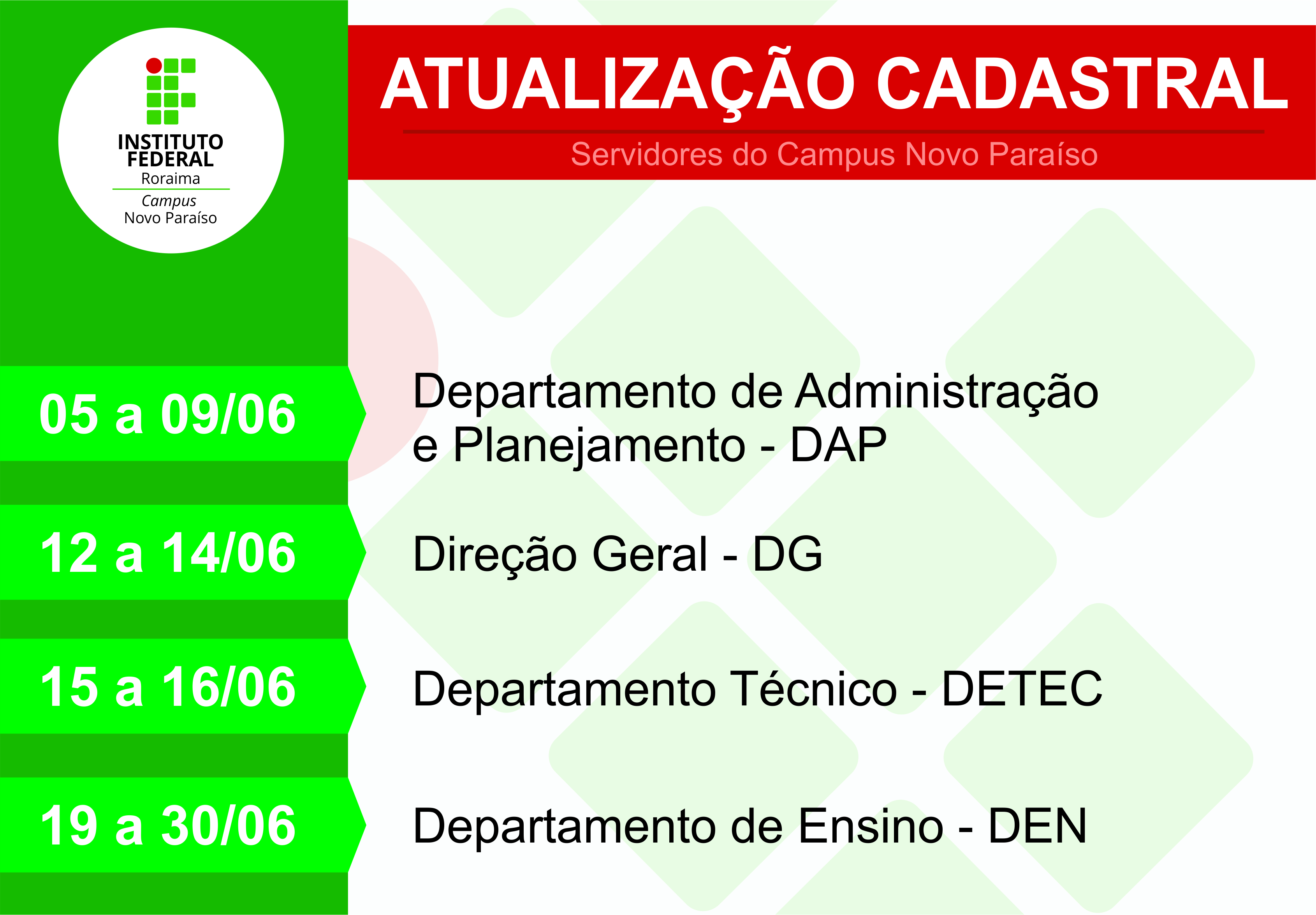 INSTITUTO FEDERAL
Roraima
Campus
Novo Paraíso

ATUALIZAÇÃO CADASTRAL
Servidores do Campus Novo Paraíso

05 a 09/06
Departamento de Administração e Planejamento - DAP

12 a 14/06
Direção Geral - DG

15 a 16/06
Departamento Técnico - DETEC

19 a 30/06
Departamento de Ensino - DEN